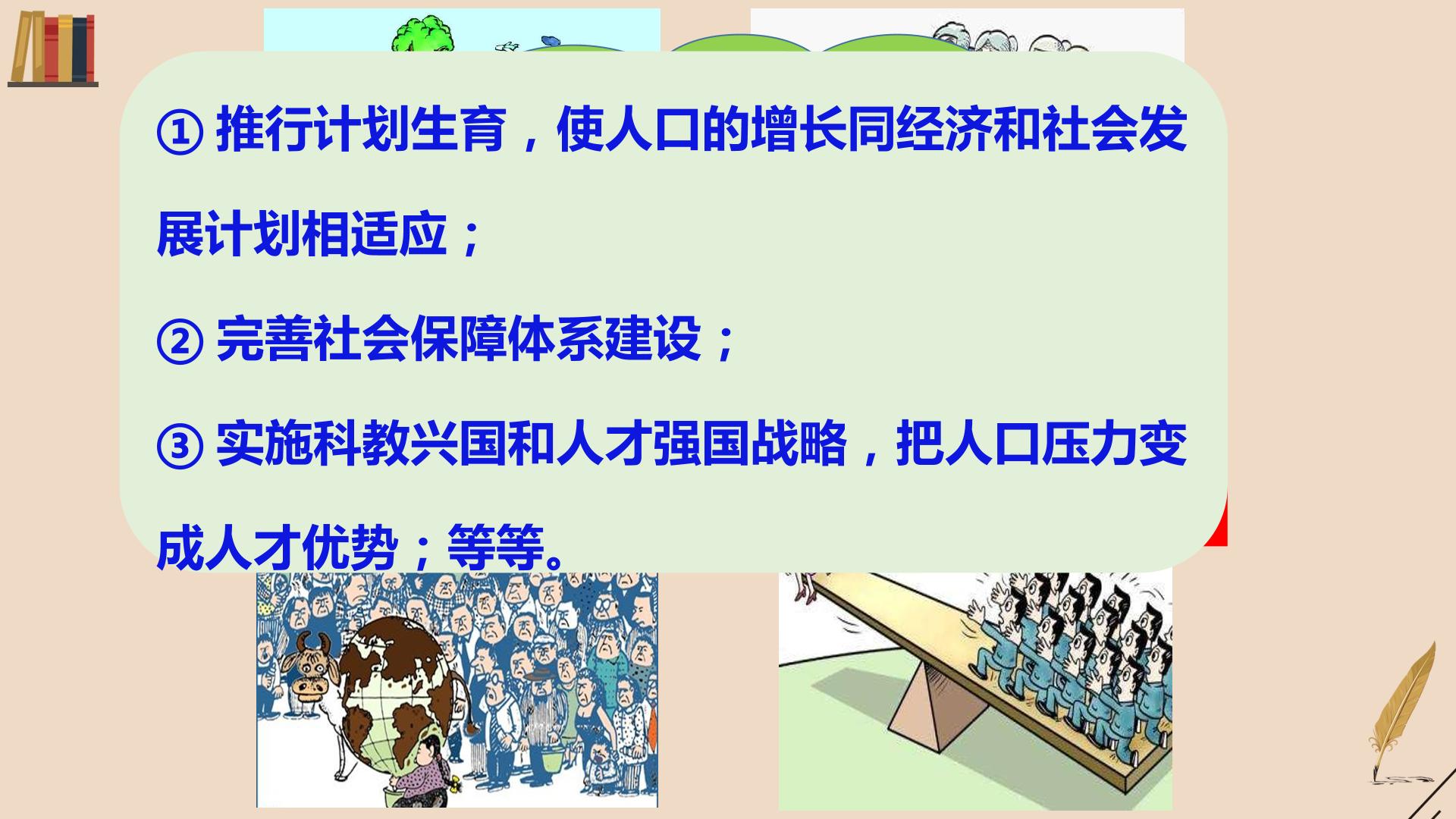 ① 推行计划生育，使人口的增长同经济和社会发展计划相适应；

② 完善社会保障体系建设；

③ 实施科教兴国和人才强国战略，把人口压力变成人才优势；等等。